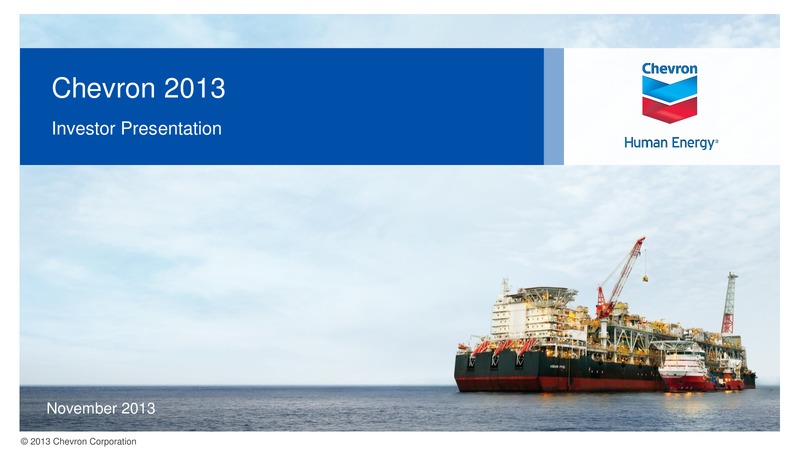 Chevron 2013

Investor Presentation

Chevron

Human Energy®

November 2013

© 2013 Chevron Corporation